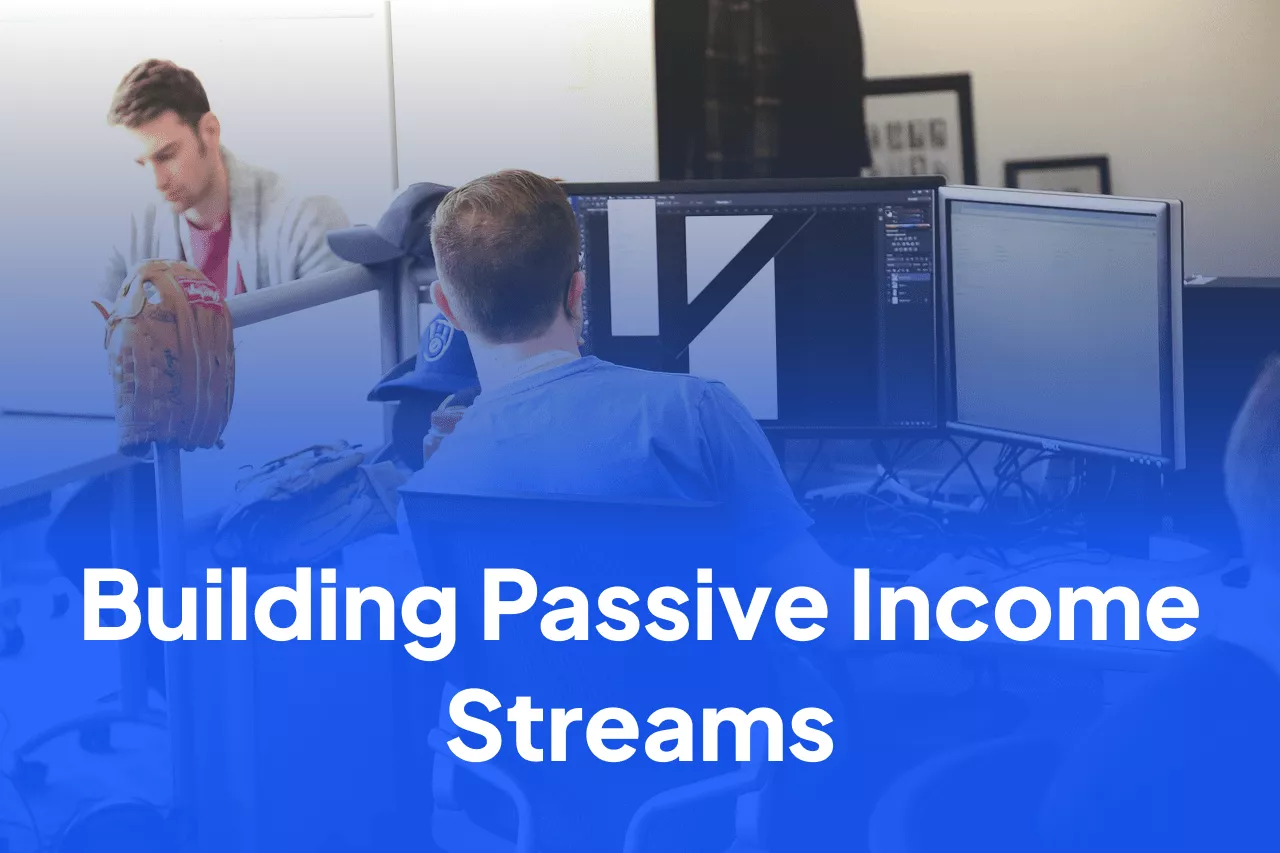 Building Passive Income Streams